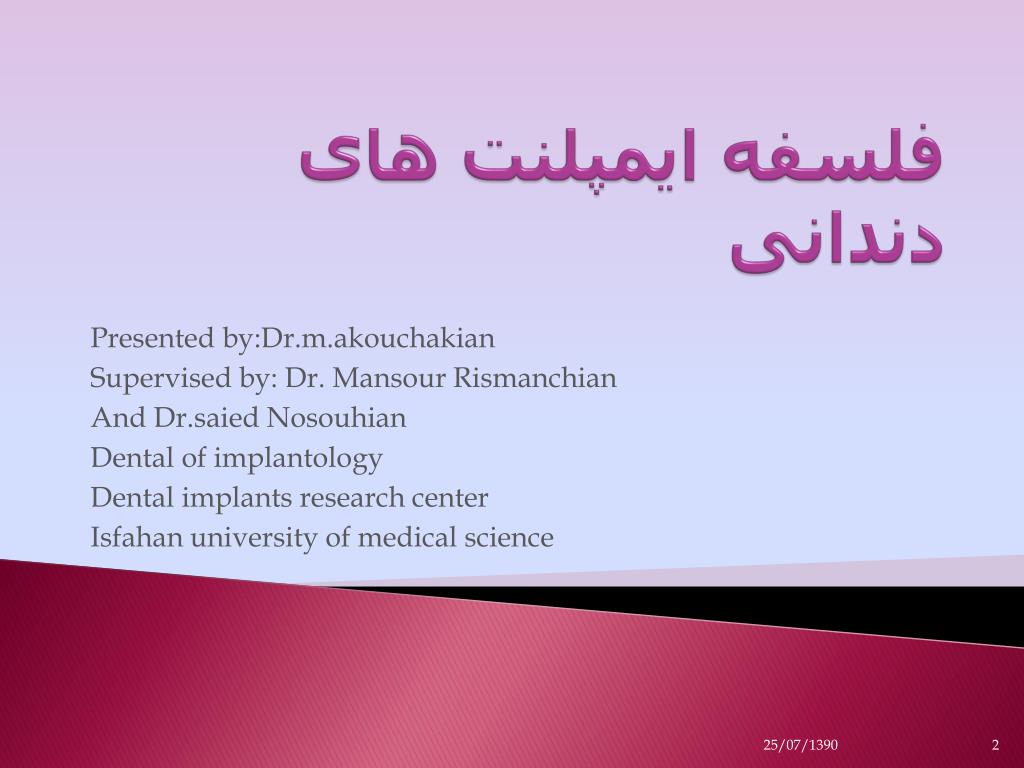 فلسفه ایمپلنت های دندانی

Presented by:Dr.m.akouchakian
Supervised by: Dr. Mansour Rismanchian
And Dr.saied Nosouhian
Dental of implantology
Dental implants research center
Isfahan university of medical science

25/07/1390

2